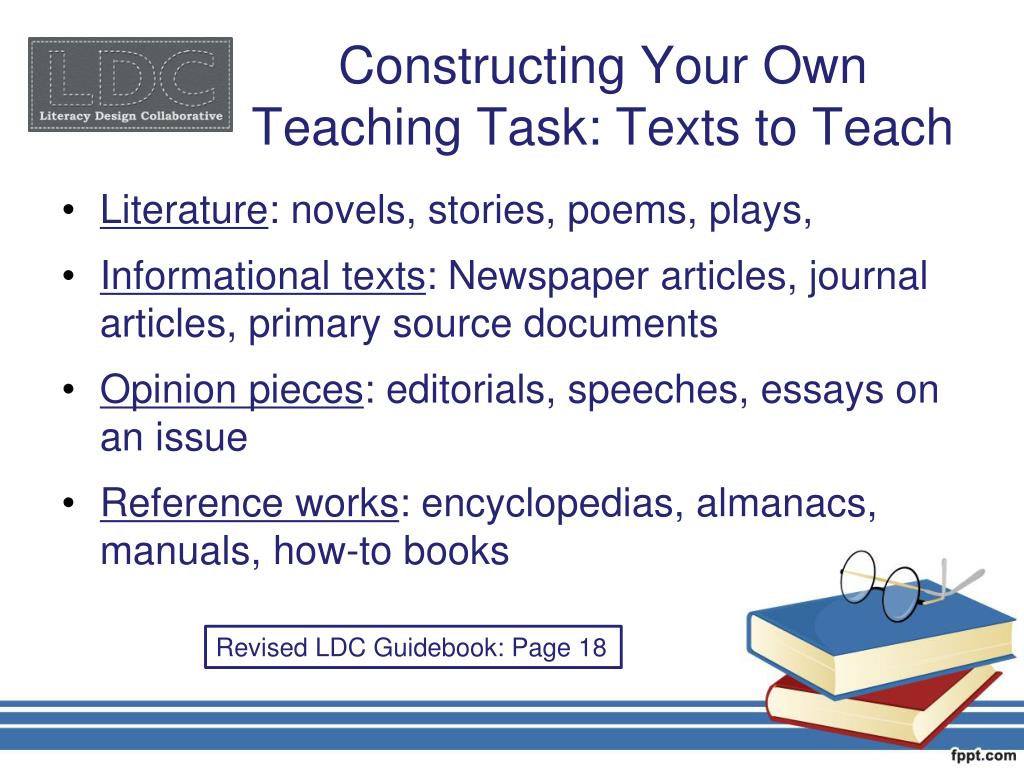 LDC
Literacy Design Collaborative

Constructing Your Own Teaching Task: Texts to Teach

• Literature: novels, stories, poems, plays,
• Informational texts: Newspaper articles, journal articles, primary source documents
• Opinion pieces: editorials, speeches, essays on an issue
• Reference works: encyclopedias, almanacs, manuals, how-to books

Revised LDC Guidebook: Page 18

fppt.com